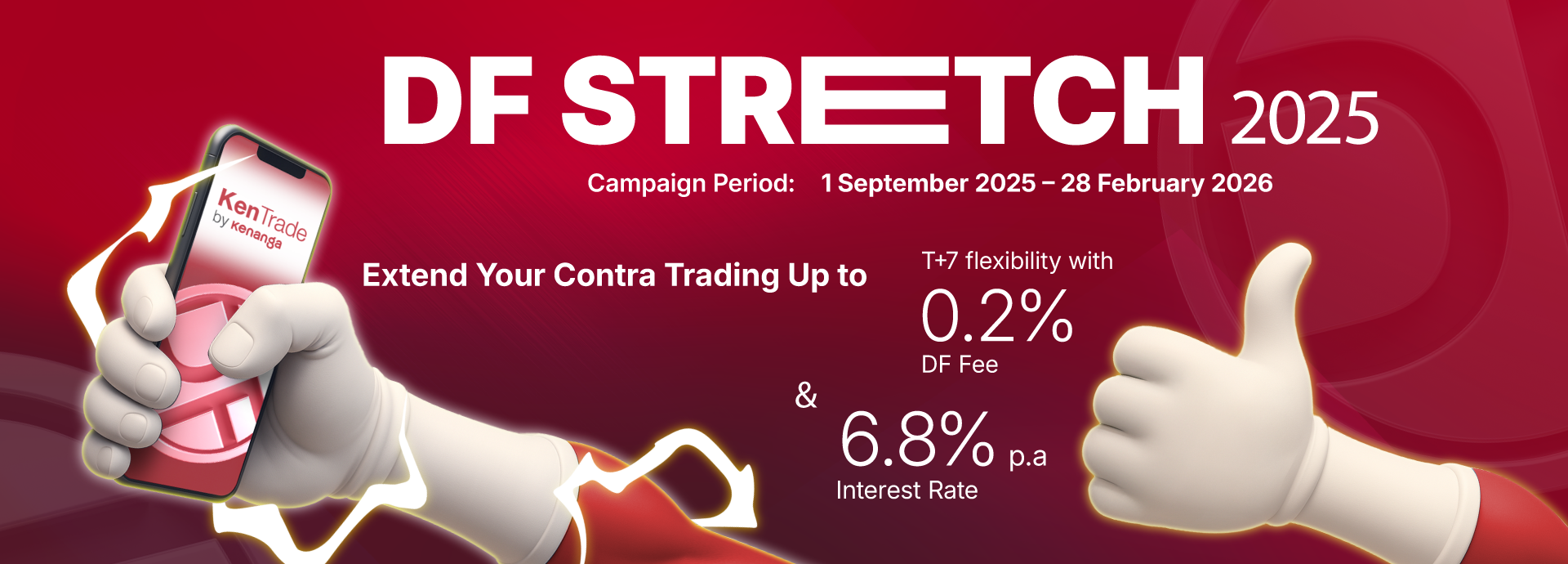 DF STRETCH 2025

Campaign Period: 1 September 2025 – 28 February 2026

KenTrade by kenanga

Extend Your Contra Trading Up to

T+7 flexibility with

0.2%

DF Fee

&

6.8% p.a

Interest Rate